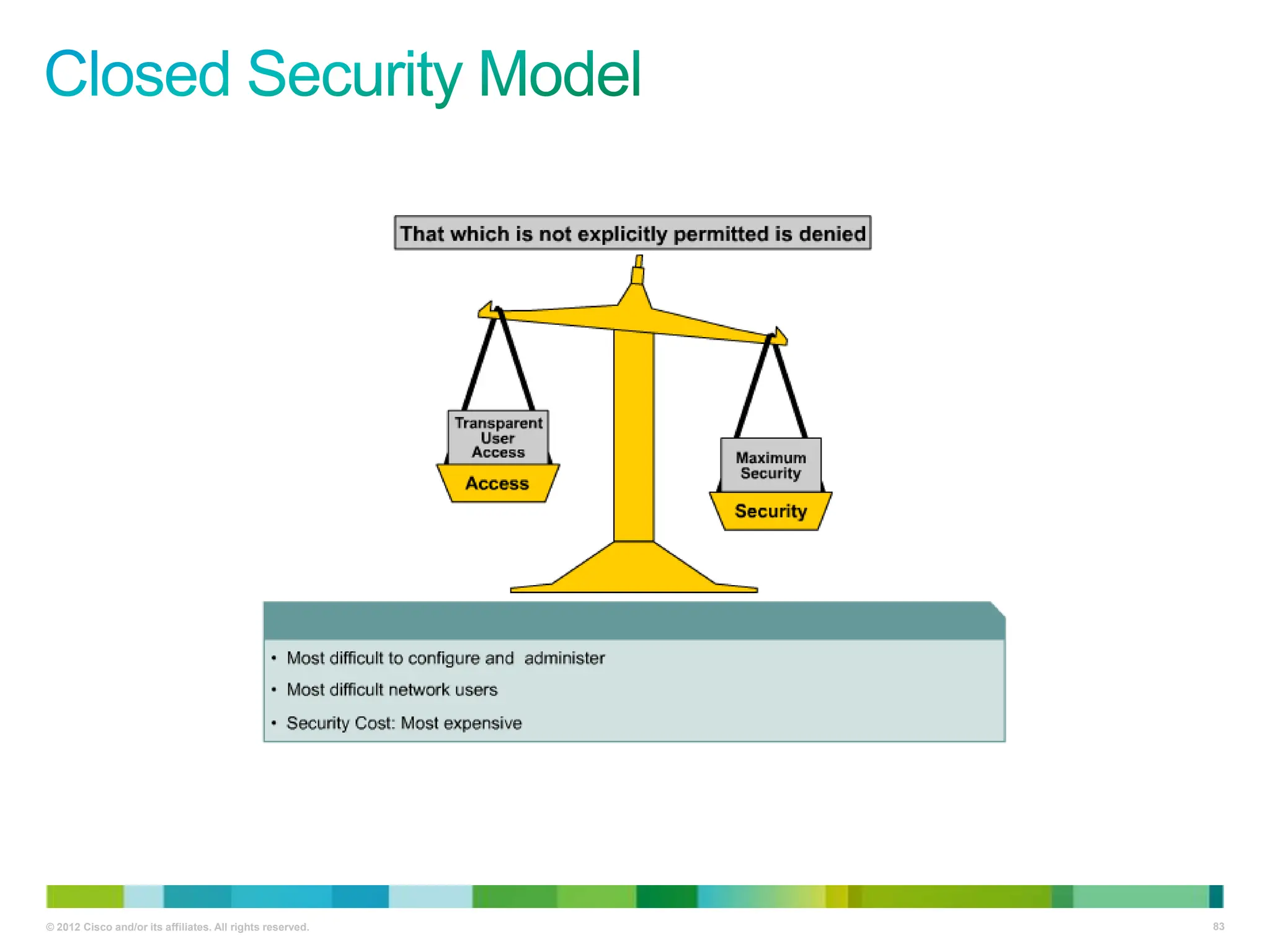 Closed Security Model

That which is not explicitly permitted is denied

Transparent User Access

Access

Maximum Security

Security

• Most difficult to configure and administer
• Most difficult network users
• Security Cost: Most expensive

© 2012 Cisco and/or its affiliates. All rights reserved.

83